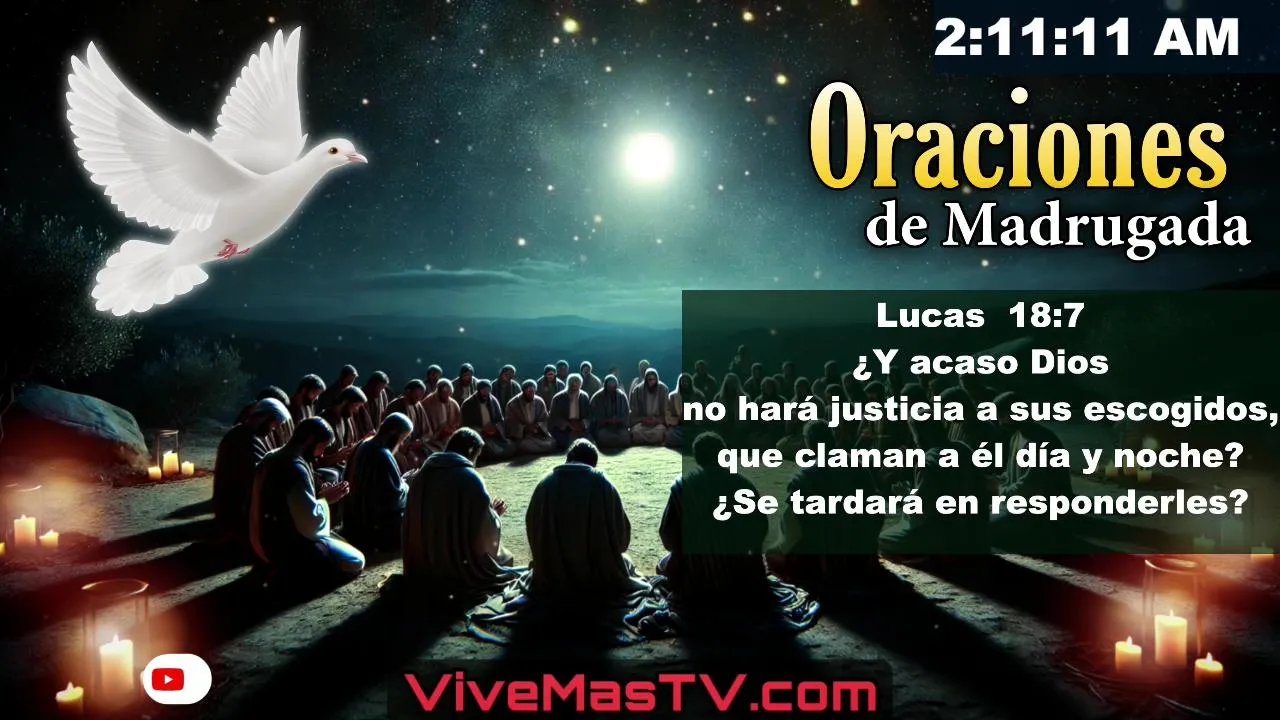 2:11:11 AM

Oraciones
de Madrugada

Lucas 18:7
¿Y acaso Dios
no hará justicia a sus escogidos,
que claman a él día y noche?
¿Se tardará en responderles?

ViveMasTV.com